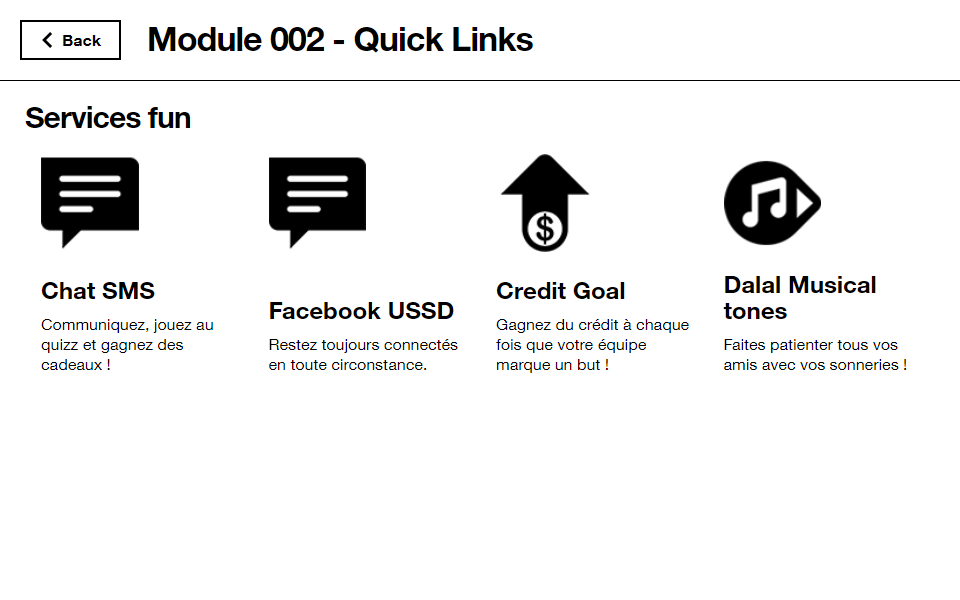 Back

Module 002 - Quick Links

Services fun

Chat SMS

Communiquez, jouez au quizz et gagnez des cadeaux !

Facebook USSD

Restez toujours connectés en toute circonstance.

Credit Goal

Gagnez du crédit à chaque fois que votre équipe marque un but !

Dalal Musical tones

Faites patienter tous vos amis avec vos sonneries !